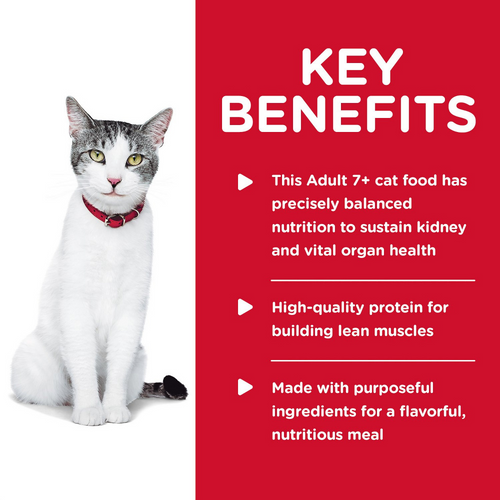 KEY BENEFITS

This Adult 7+ cat food has precisely balanced nutrition to sustain kidney and vital organ health

High-quality protein for building lean muscles

Made with purposeful ingredients for a flavorful, nutritious meal